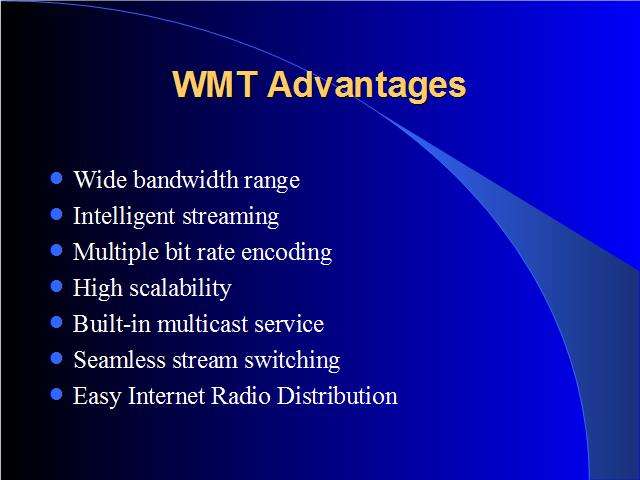 WMT Advantages

- Wide bandwidth range
- Intelligent streaming
- Multiple bit rate encoding
- High scalability
- Built-in multicast service
- Seamless stream switching
- Easy Internet Radio Distribution